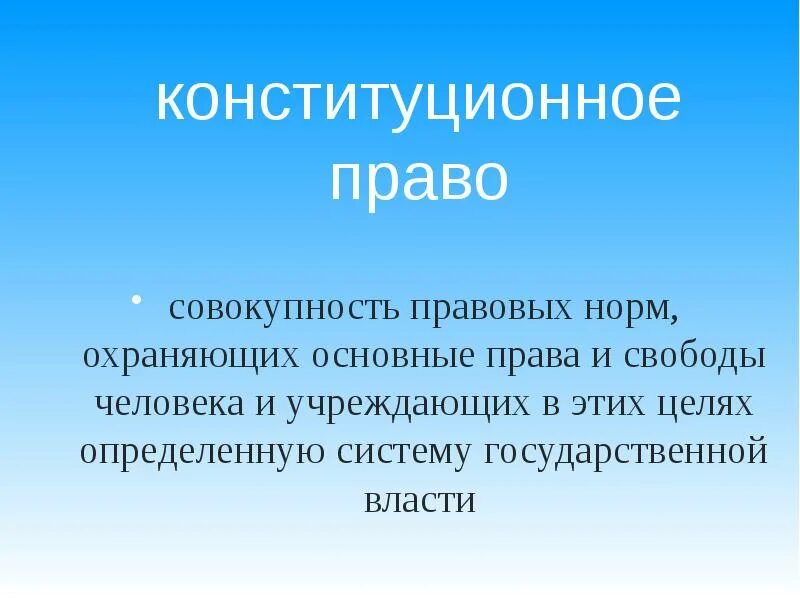 конституционное право

• совокупность правовых норм, охраняющих основные права и свободы человека и учреждающих в этих целях определенную систему государственной власти